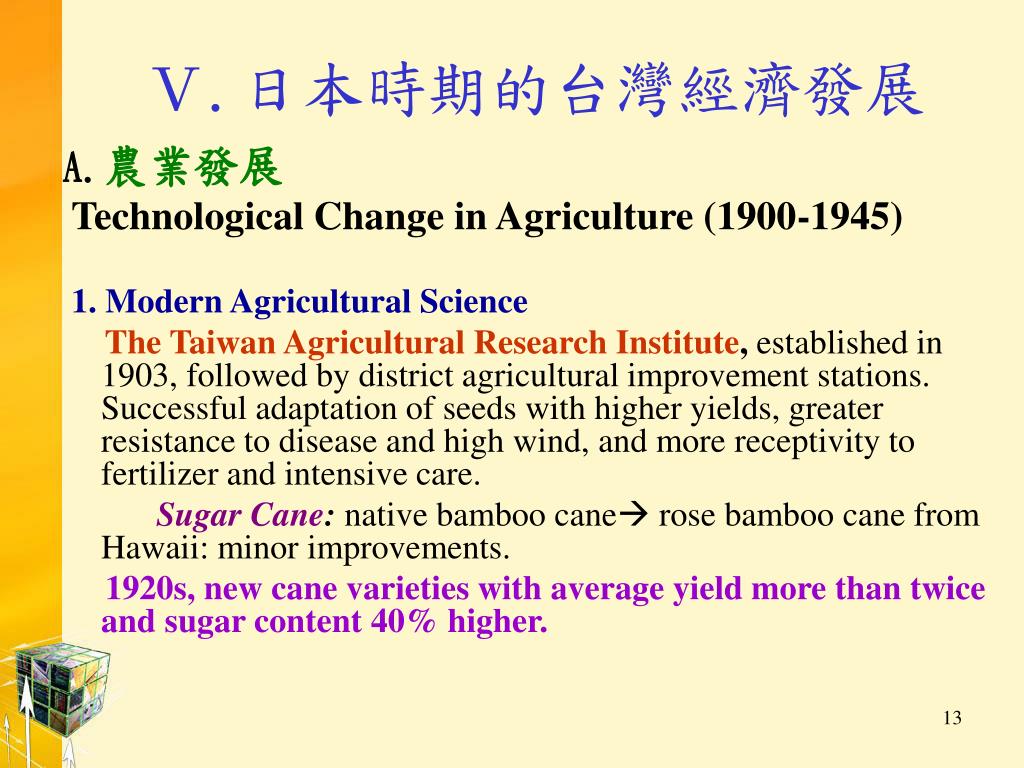 Ⅴ. 日本時期的台灣經濟發展

A. 農業發展

Technological Change in Agriculture (1900-1945)

1. Modern Agricultural Science

The Taiwan Agricultural Research Institute, established in 1903, followed by district agricultural improvement stations. Successful adaptation of seeds with higher yields, greater resistance to disease and high wind, and more receptivity to fertilizer and intensive care.

Sugar Cane: native bamboo cane→ rose bamboo cane from Hawaii: minor improvements.

1920s, new cane varieties with average yield more than twice and sugar content 40% higher.

13